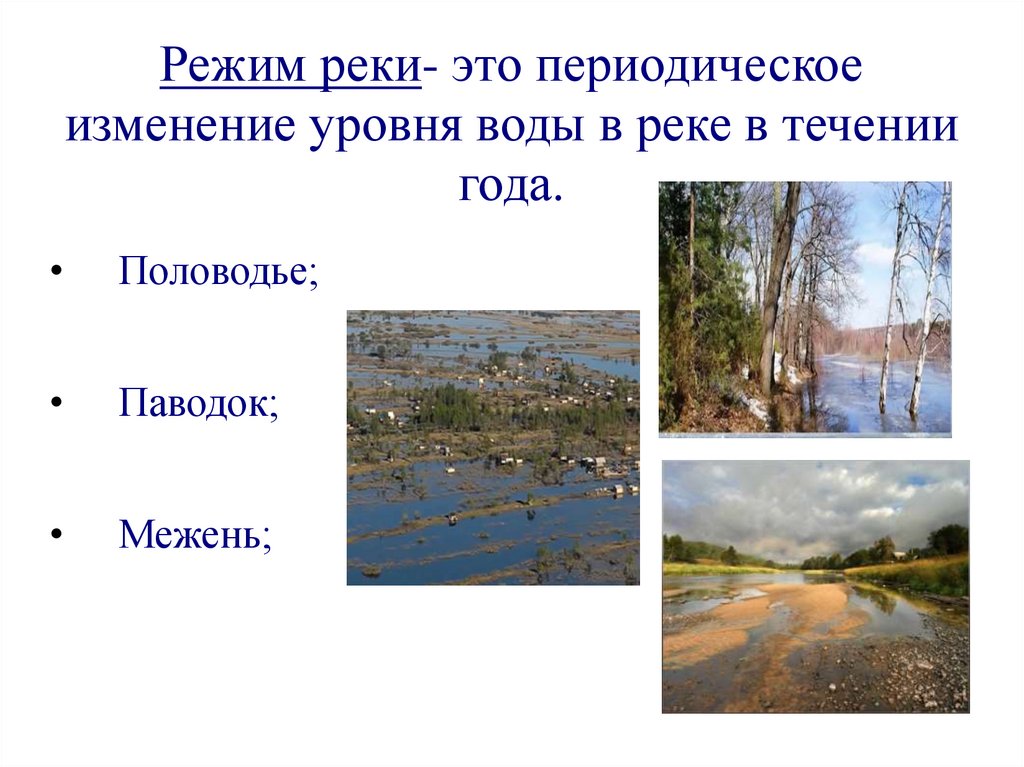 Режим реки- это периодическое изменение уровня воды в реке в течении года.

• Половодье;

• Паводок;

• Межень;